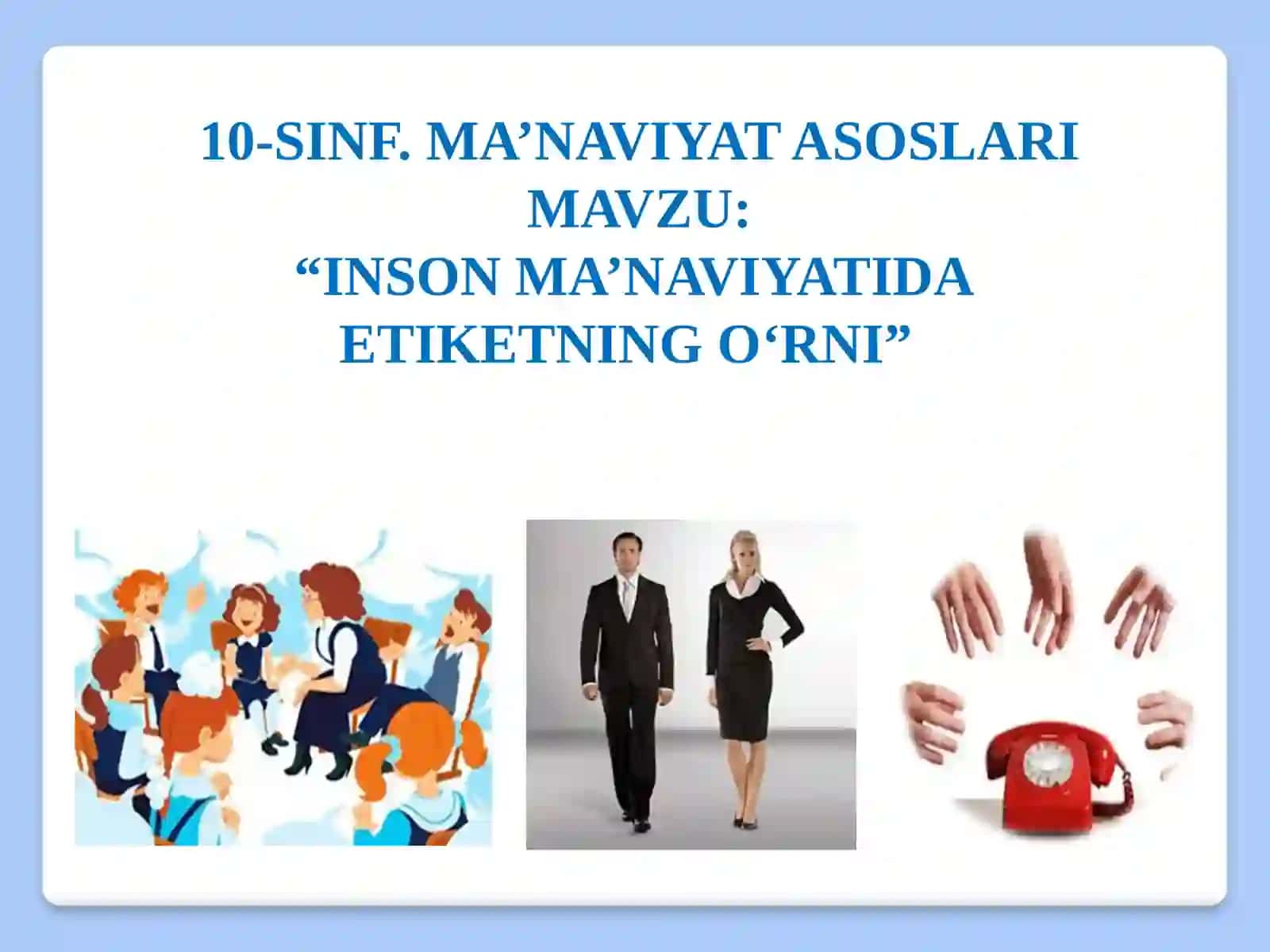 10-SINF. MA’NAVIYAT ASOSLARI
MAVZU:
“INSON MA’NAVIYATIDA ETIKETNING O‘RNI”